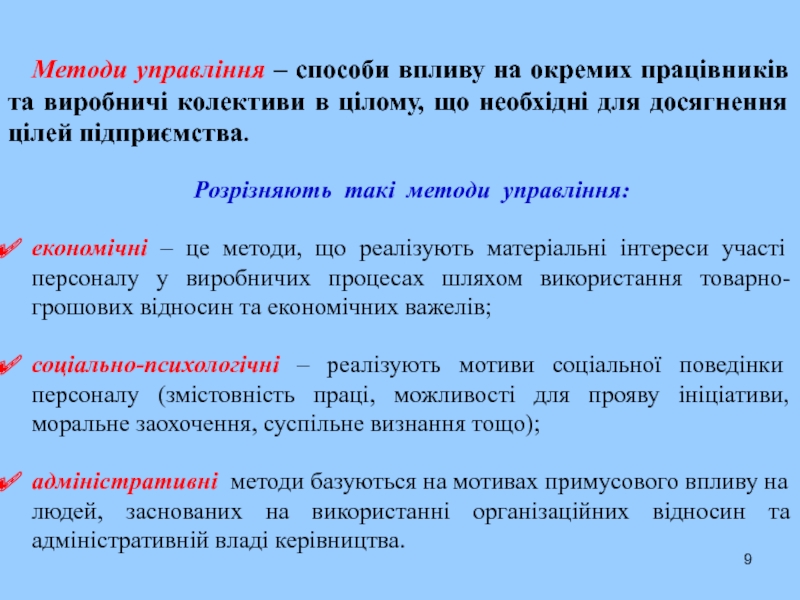 Методи управління – способи впливу на окремих працівників та виробничі колективи в цілому, що необхідні для досягнення цілей підприємства.

Розрізняють такі методи управління:

економічні – це методи, що реалізують матеріальні інтереси участі персоналу у виробничих процесах шляхом використання товарно-грошових відносин та економічних важелів;

соціально-психологічні – реалізують мотиви соціальної поведінки персоналу (змістовність праці, можливості для прояву ініціативи, моральне заохочення, суспільне визнання тощо);

адміністративні методи базуються на мотивах примусового впливу на людей, заснованих на використанні організаційних відносин та адміністративній владі керівництва.

9